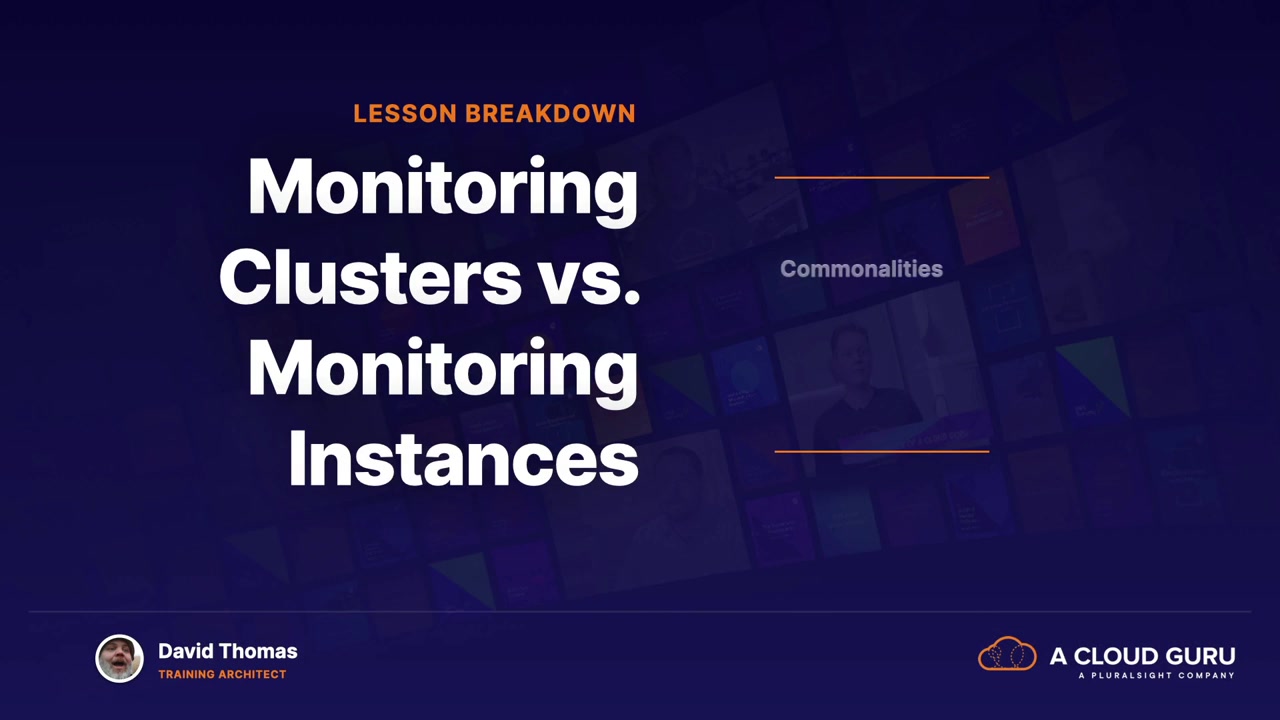 LESSON BREAKDOWN

Monitoring Clusters vs. Monitoring Instances

Commonalities

David Thomas
TRAINING ARCHITECT

A CLOUD GURU
A PLURALSIGHT COMPANY